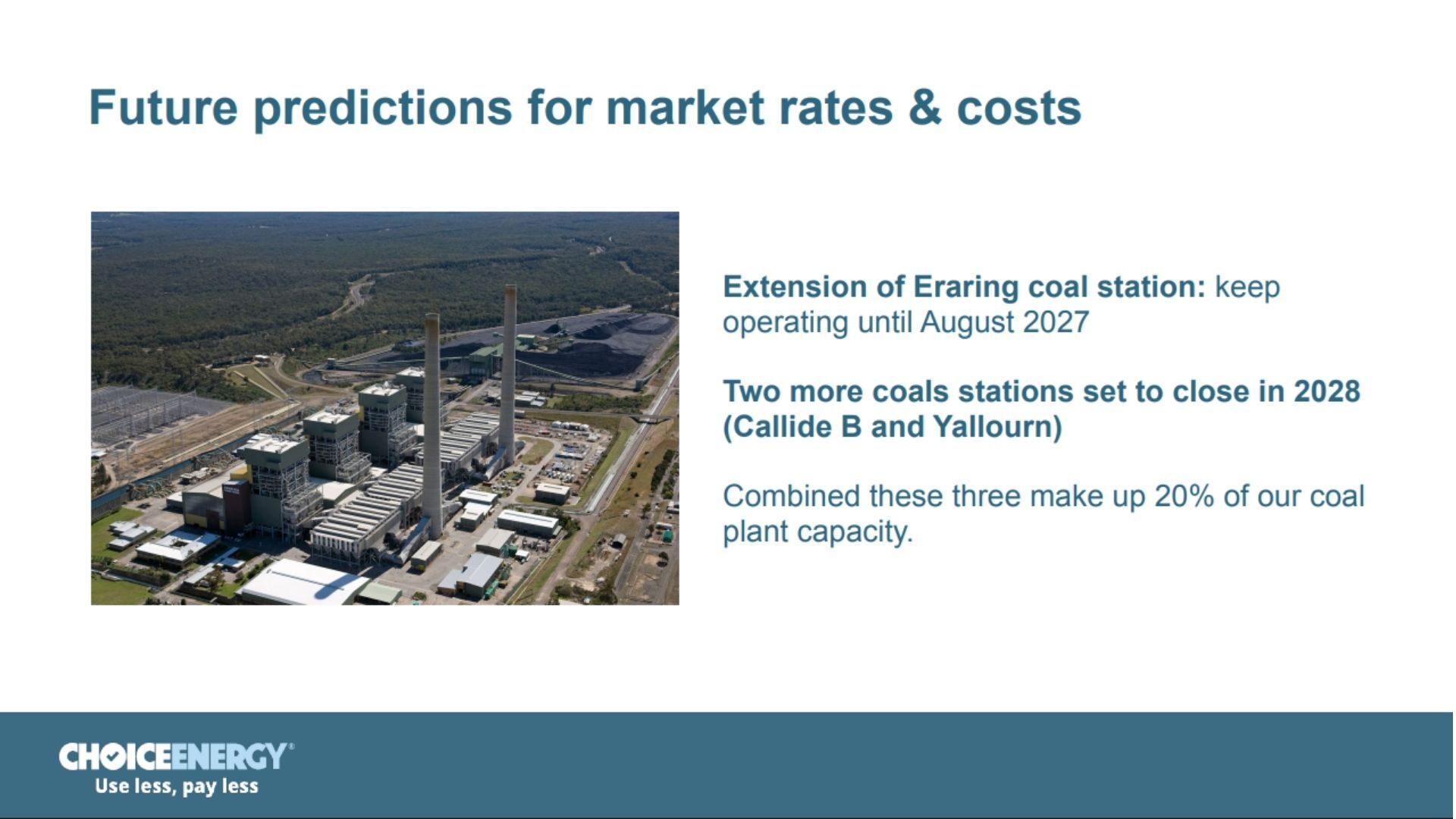 Future predictions for market rates & costs

Extension of Eraring coal station: keep operating until August 2027

Two more coals stations set to close in 2028 (Callide B and Yallourn)

Combined these three make up 20% of our coal plant capacity.

CHOICEENERGY®
Use less, pay less